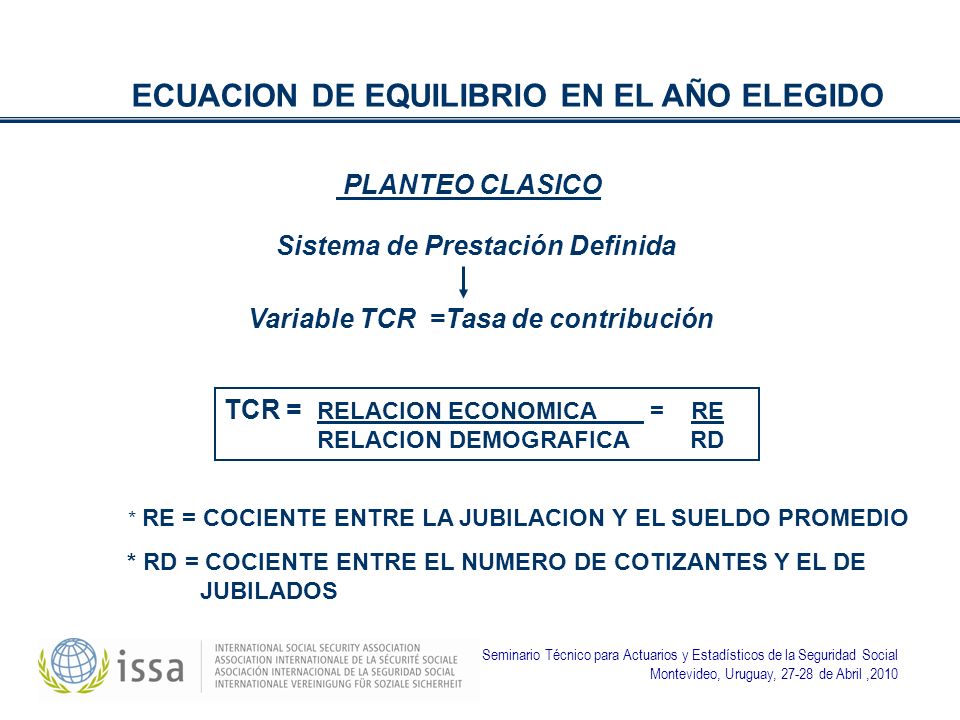 ECUACION DE EQUILIBRIO EN EL AÑO ELEGIDO

PLANTEO CLASICO

Sistema de Prestación Definida

Variable TCR =Tasa de contribución

TCR = $\frac{\text{RELACION ECONOMICA}}{\text{RELACION DEMOGRAFICA}} = \frac{\text{RE}}{\text{RD}}$

* RE = COCIENTE ENTRE LA JUBILACION Y EL SUELDO PROMEDIO

* RD = COCIENTE ENTRE EL NUMERO DE COTIZANTES Y EL DE JUBILADOS

issa

INTERNATIONAL SOCIAL SECURITY ASSOCIATION
ASSOCIATION INTERNATIONALE DE LA SÉCURITÉ SOCIALE
ASOCIACIÓN INTERNACIONAL DE LA SEGURIDAD SOCIAL
INTERNATIONALE VEREINIGUNG FÜR SOZIALE SICHERHEIT

Seminario Técnico para Actuarios y Estadísticos de la Seguridad Social
Montevideo, Uruguay, 27-28 de Abril ,2010